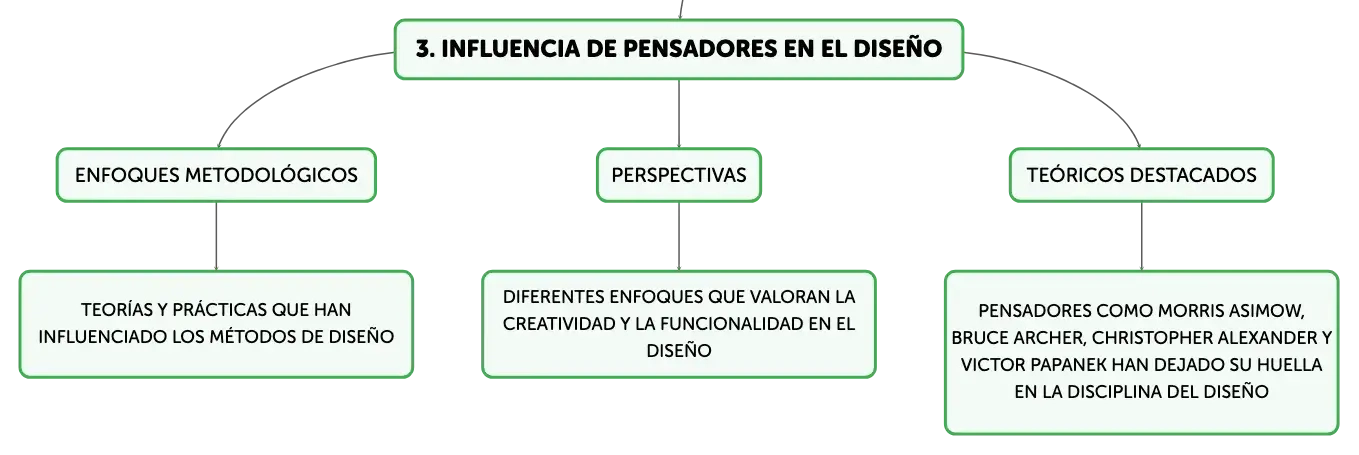 3. INFLUENCIA DE PENSADORES EN EL DISEÑO

ENFOQUES METODOLÓGICOS

TEORÍAS Y PRÁCTICAS QUE HAN INFLUENCIADO LOS MÉTODOS DE DISEÑO

PERSPECTIVAS

DIFERENTES ENFOQUES QUE VALORAN LA CREATIVIDAD Y LA FUNCIONALIDAD EN EL DISEÑO

TEÓRICOS DESTACADOS

PENSADORES COMO MORRIS ASIMOW, BRUCE ARCHER, CHRISTOPHER ALEXANDER Y VICTOR PAPANEK HAN DEJADO SU HUELLA EN LA DISCIPLINA DEL DISEÑO